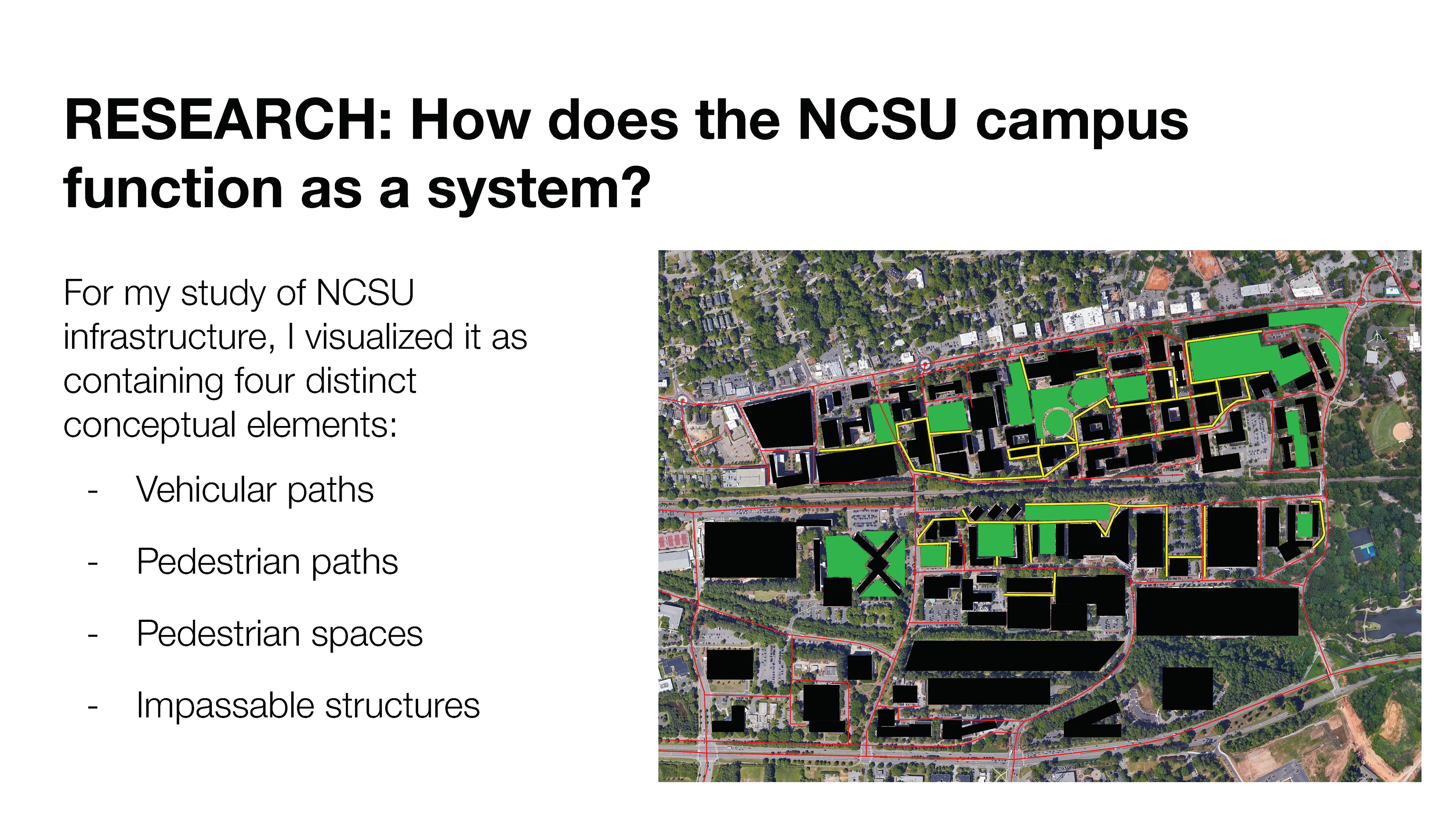 RESEARCH: How does the NCSU campus function as a system?

For my study of NCSU infrastructure, I visualized it as containing four distinct conceptual elements:

- Vehicular paths
- Pedestrian paths
- Pedestrian spaces
- Impassable structures